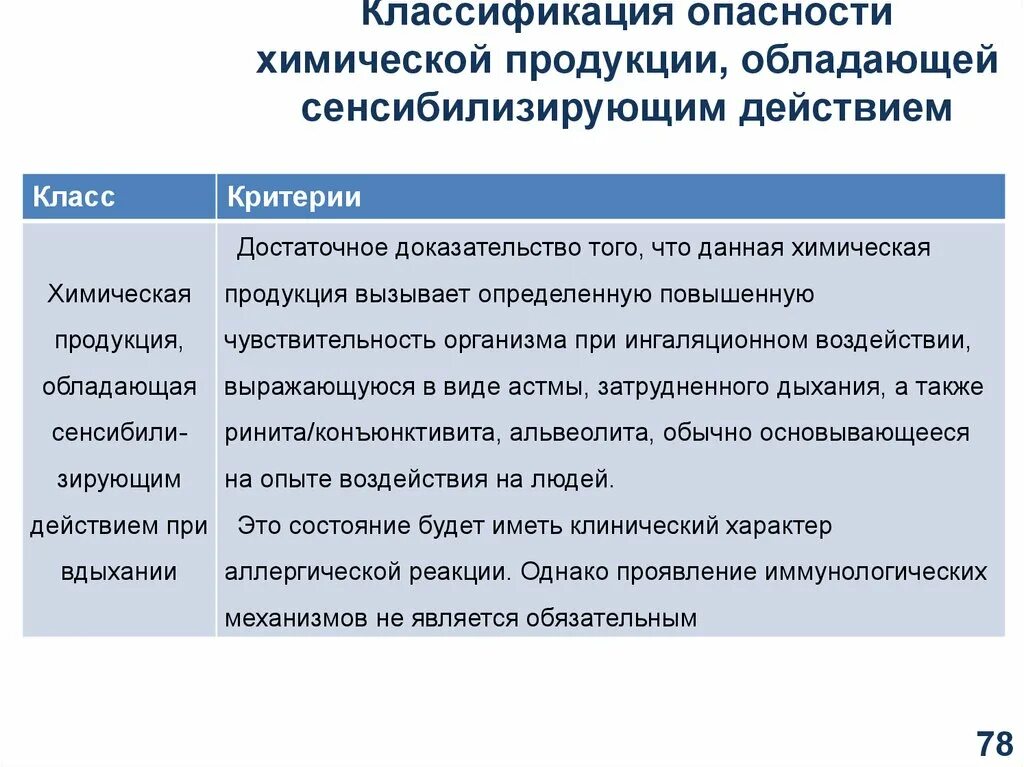 Классификация опасности химической продукции, обладающей сенсибилизирующим действием

| Класс | Критерии |
|---|---|
| Химическая продукция, обладающая сенсибилизирующим действием при вдыхании | Достаточное доказательство того, что данная химическая продукция вызывает определенную повышенную чувствительность организма при ингаляционном воздействии, выражающуюся в виде астмы, затрудненного дыхания, а также ринита/конъюнктивита, альвеолита, обычно основывающееся на опыте воздействия на людей. Это состояние будет иметь клинический характер аллергической реакции. Однако проявление иммунологических механизмов не является обязательным |

78